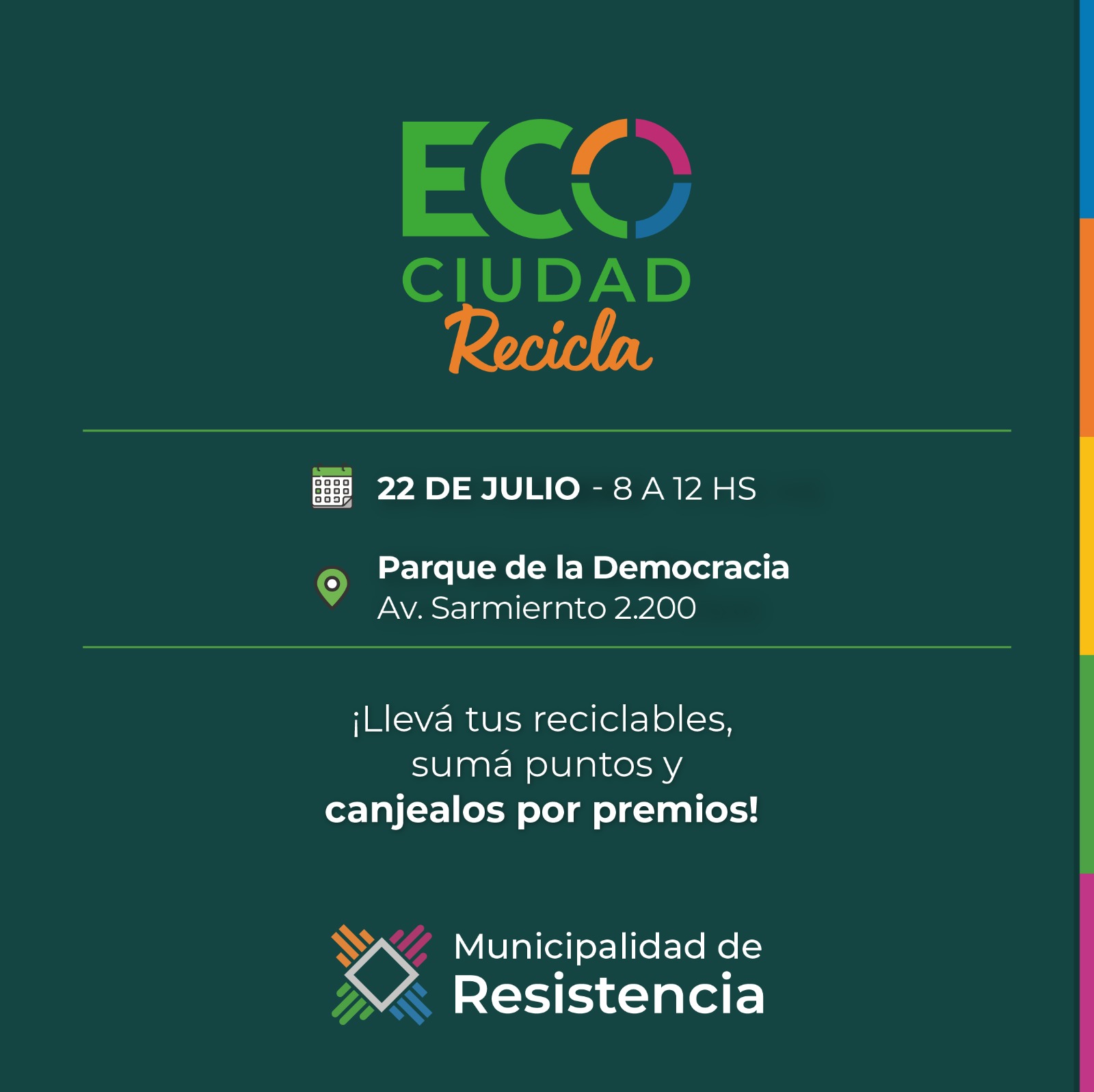 ECO
CIUDAD
Recicla

22 DE JULIO - 8 A 12 HS

Parque de la Democracia
Av. Sarmiernto 2.200

¡Llevá tus reciclables, sumá puntos y canjealos por premios!

Municipalidad de
Resistencia